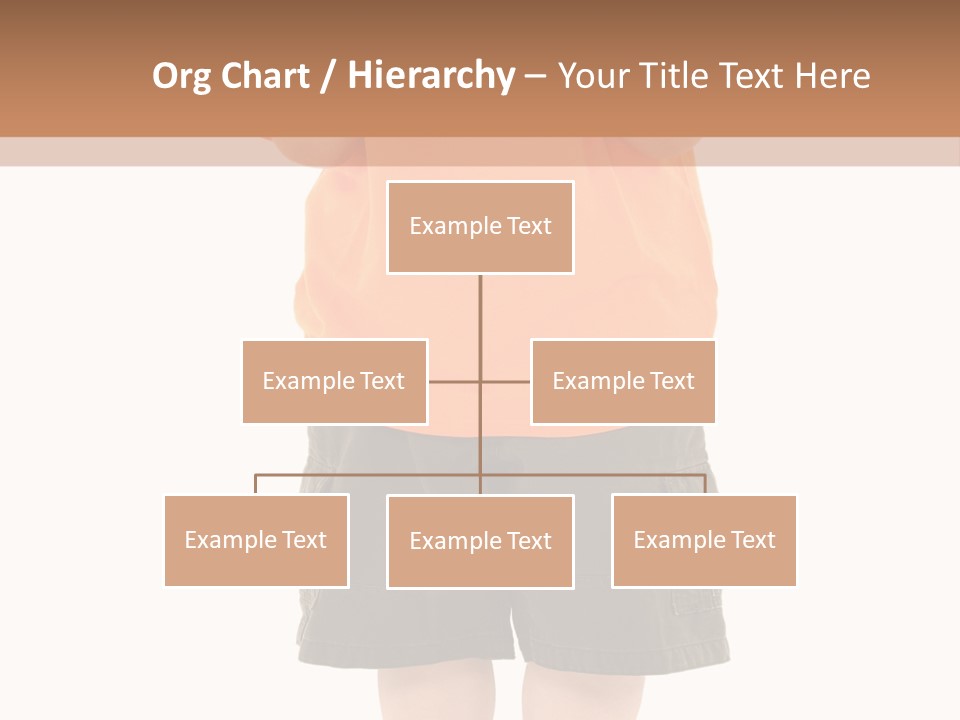 Org Chart / Hierarchy – Your Title Text Here

Example Text

Example Text

Example Text

Example Text

Example Text

Example Text